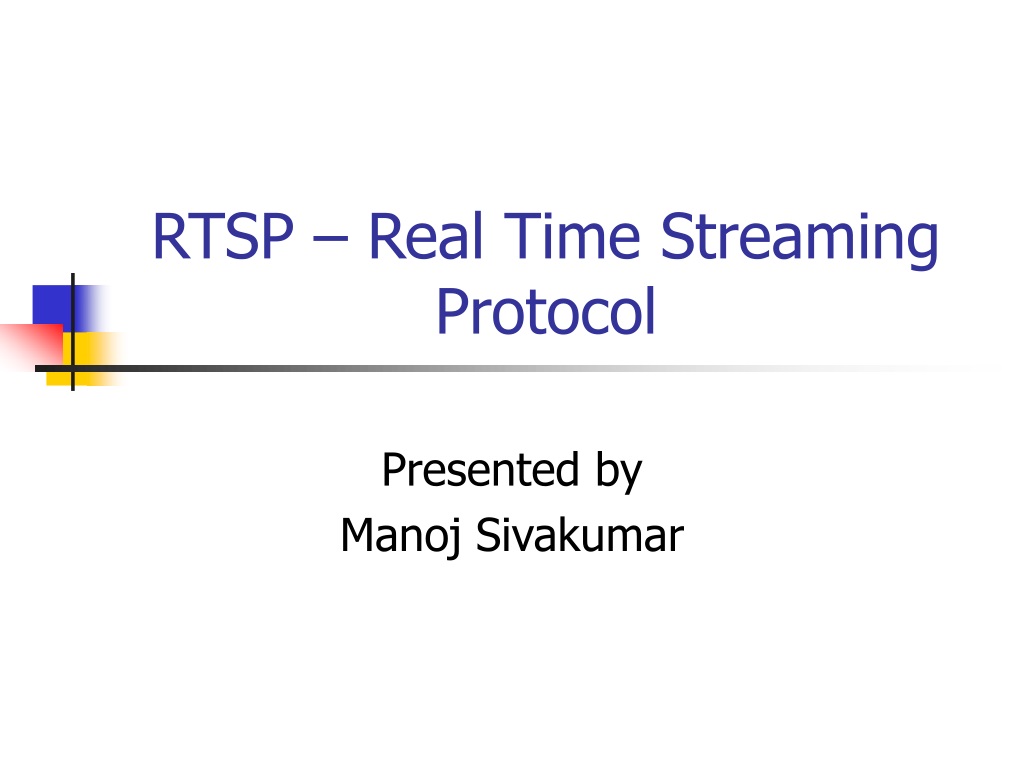 RTSP – Real Time Streaming Protocol

Presented by
Manoj Sivakumar